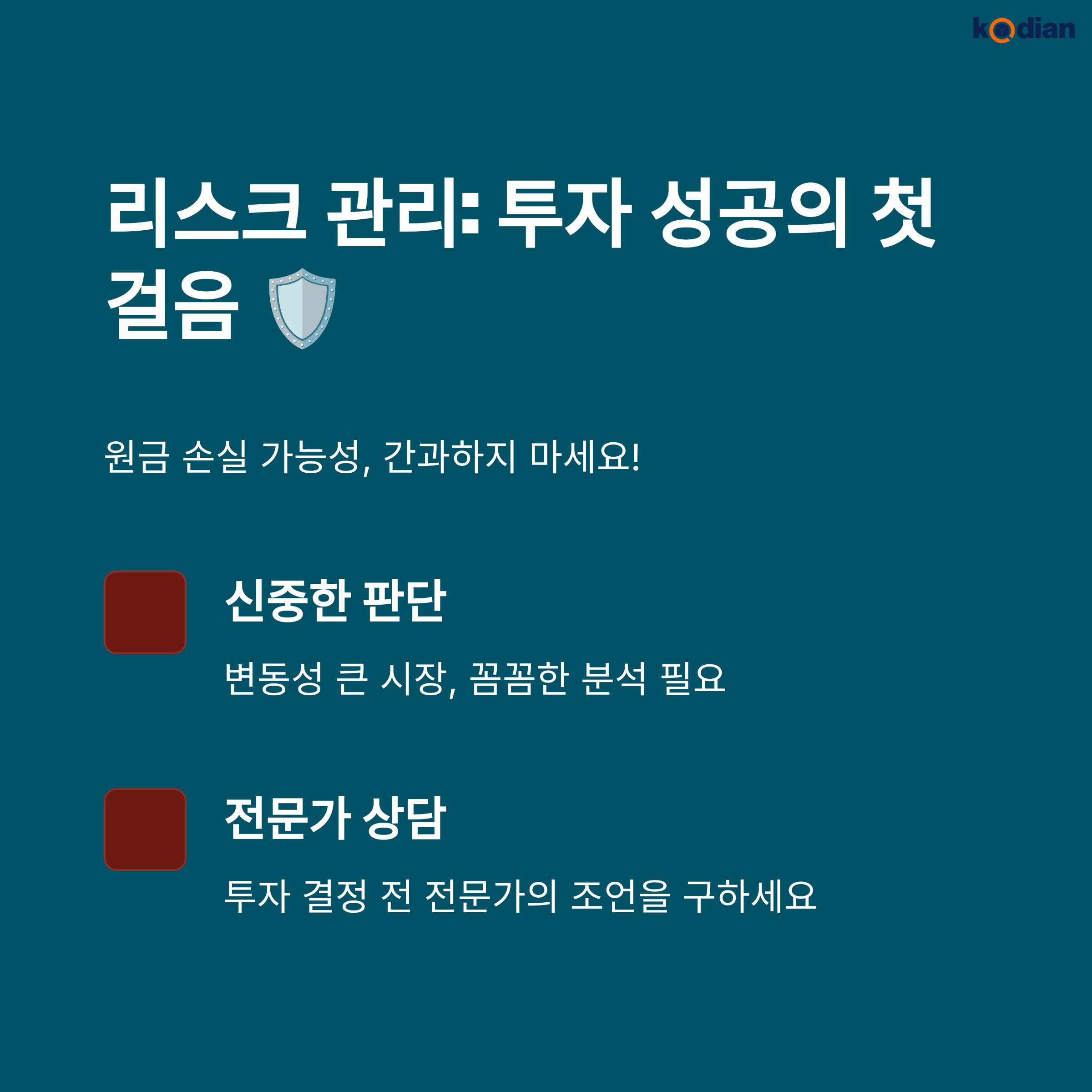 kodian

리스크 관리: 투자 성공의 첫 걸음 🛡️

원금 손실 가능성, 간과하지 마세요!

신중한 판단

변동성 큰 시장, 꼼꼼한 분석 필요

전문가 상담

투자 결정 전 전문가의 조언을 구하세요